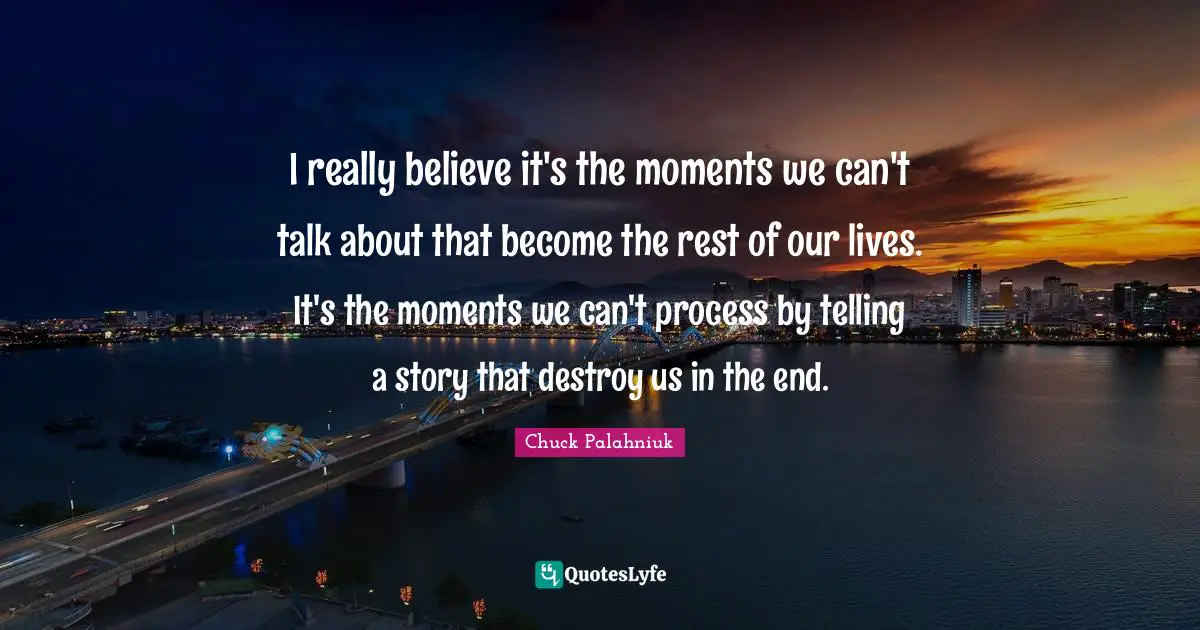 I really believe it's the moments we can't talk about that become the rest of our lives. It's the moments we can't process by telling a story that destroy us in the end.

Chuck Palahniuk

QuotesLyfe